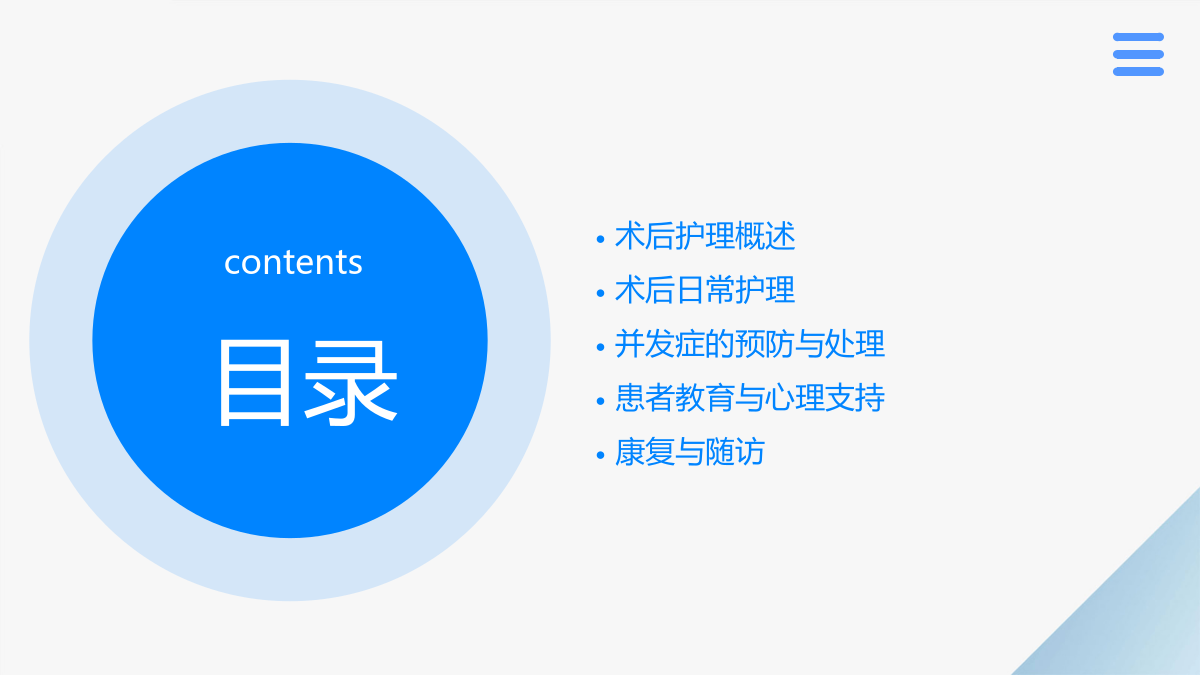 contents

目录

• 术后护理概述
• 术后日常护理
• 并发症的预防与处理
• 患者教育与心理支持
• 康复与随访